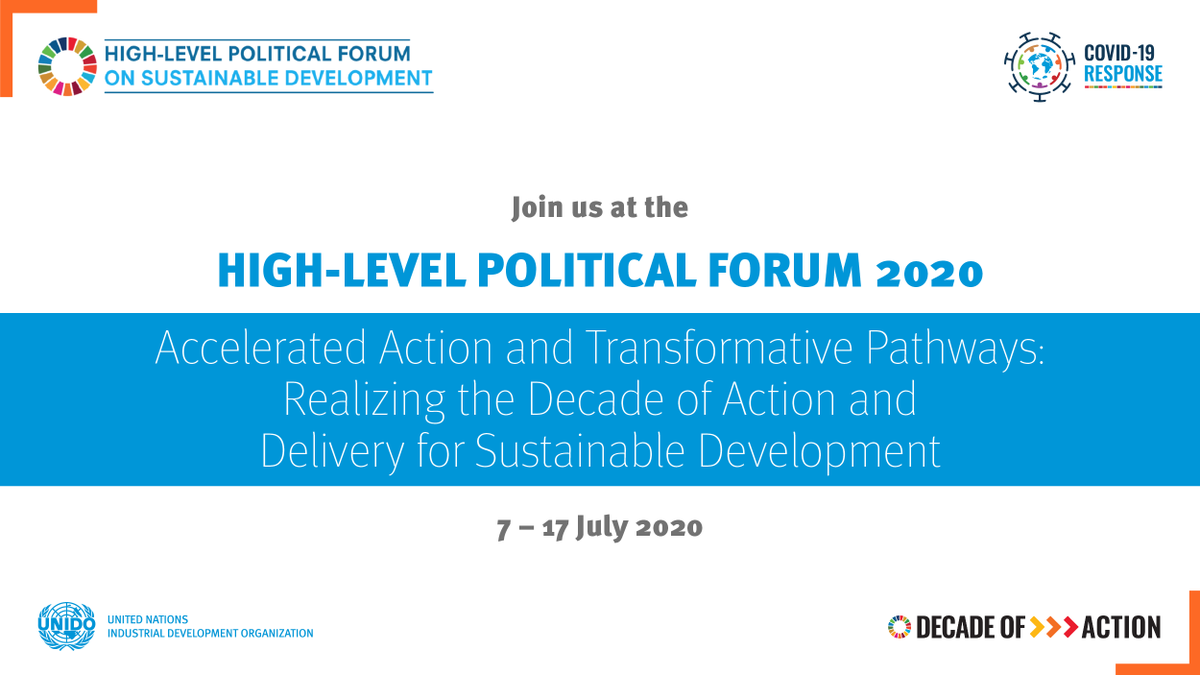 HIGH-LEVEL POLITICAL FORUM
ON SUSTAINABLE DEVELOPMENT

COVID-19
RESPONSE

Join us at the

HIGH-LEVEL POLITICAL FORUM 2020

Accelerated Action and Transformative Pathways: Realizing the Decade of Action and Delivery for Sustainable Development

7 – 17 July 2020

UNIDO
UNITED NATIONS
INDUSTRIAL DEVELOPMENT ORGANIZATION

DECADE OF >>> ACTION